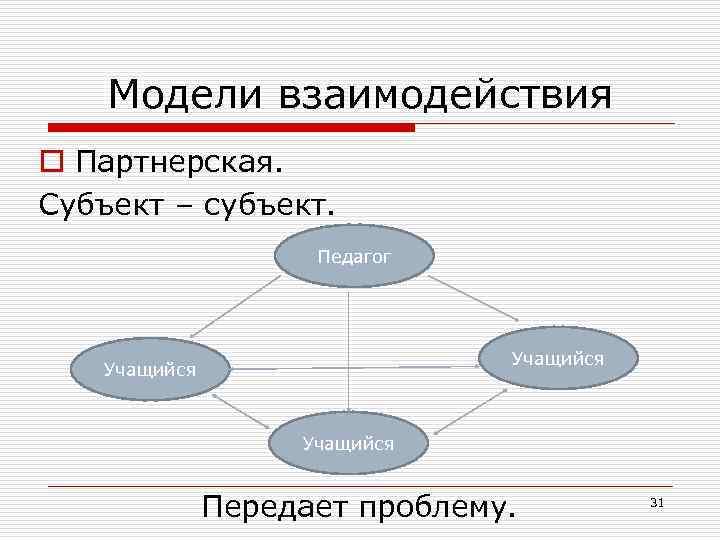 Модели взаимодействия

Партнерская.

Субъект – субъект.

Педагог

Учащийся

Учащийся

Учащийся

Передает проблему.

31